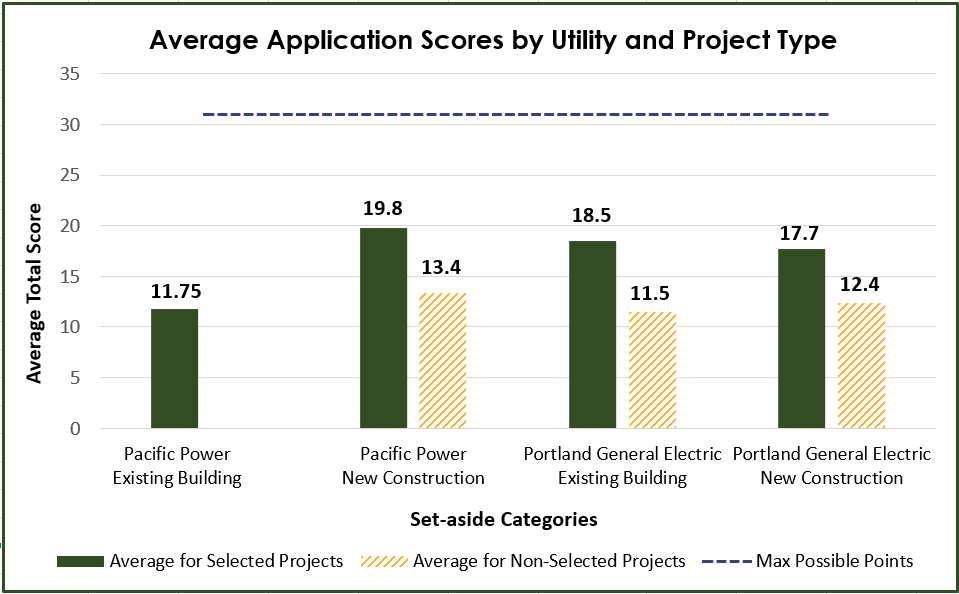 Average Application Scores by Utility and Project Type

Average Total Score

35
30
25
20
15
10
5
0

11.75
19.8
13.4
18.5
11.5
17.7
12.4

Pacific Power Existing Building
Pacific Power New Construction
Portland General Electric Existing Building
Portland General Electric New Construction

Set-aside Categories

Average for Selected Projects
Average for Non-Selected Projects
Max Possible Points